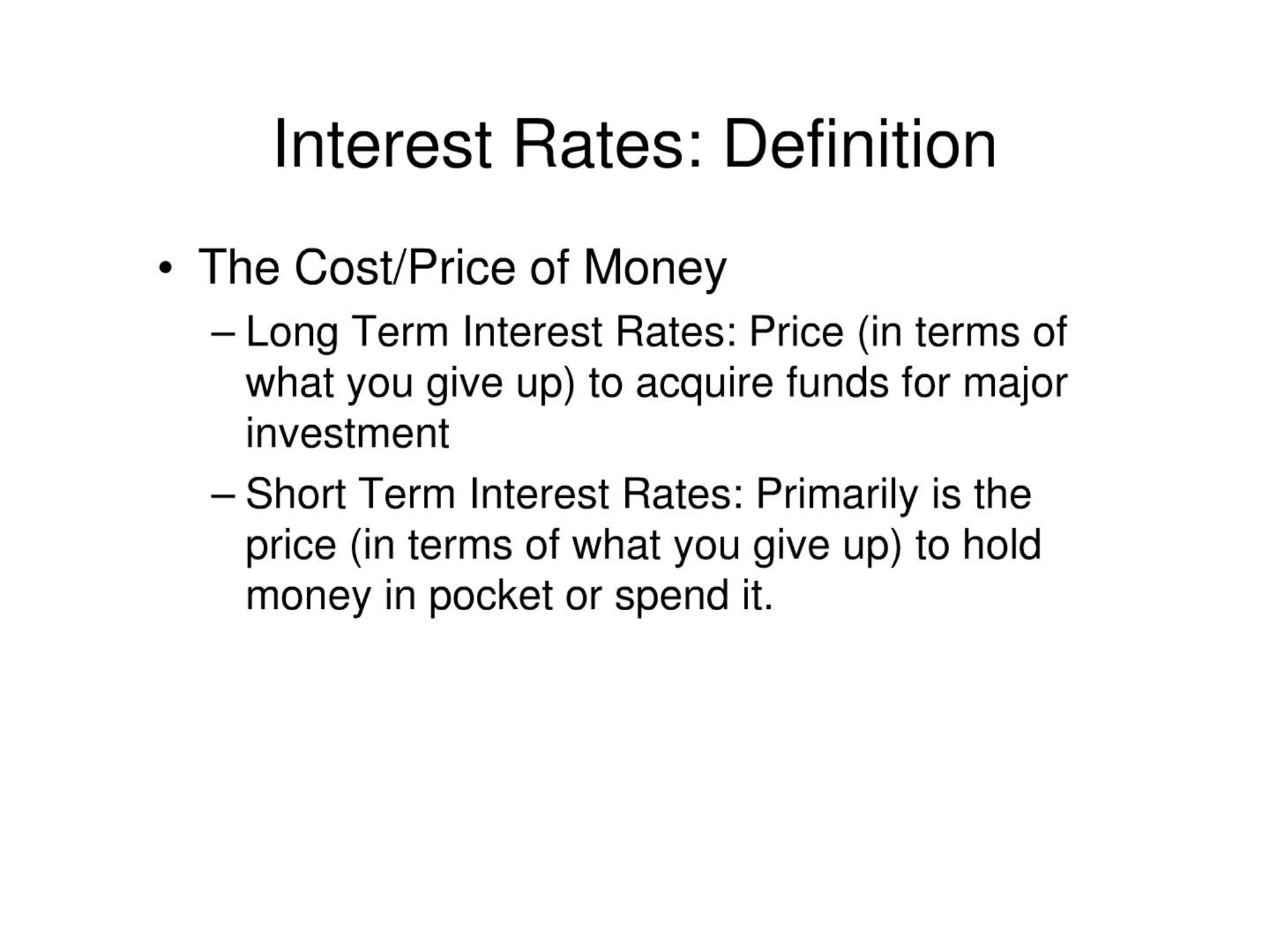 Interest Rates: Definition

• The Cost/Price of Money
– Long Term Interest Rates: Price (in terms of what you give up) to acquire funds for major investment
– Short Term Interest Rates: Primarily is the price (in terms of what you give up) to hold money in pocket or spend it.